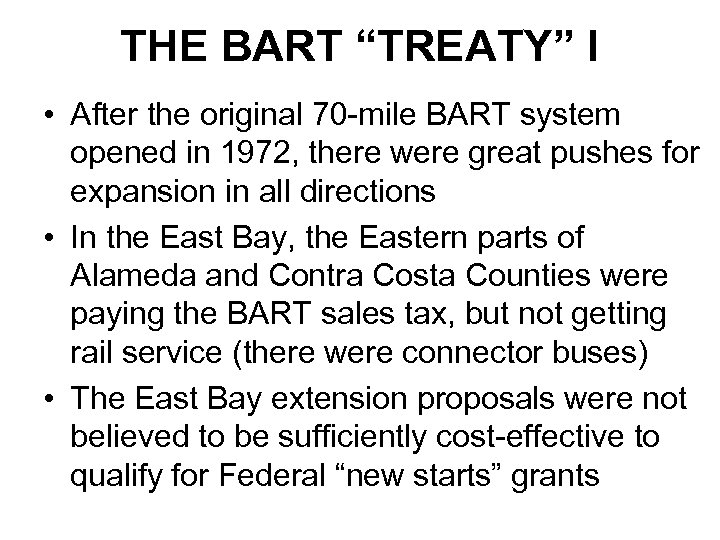 THE BART “TREATY” I

• After the original 70-mile BART system opened in 1972, there were great pushes for expansion in all directions
• In the East Bay, the Eastern parts of Alameda and Contra Costa Counties were paying the BART sales tax, but not getting rail service (there were connector buses)
• The East Bay extension proposals were not believed to be sufficiently cost-effective to qualify for Federal “new starts” grants